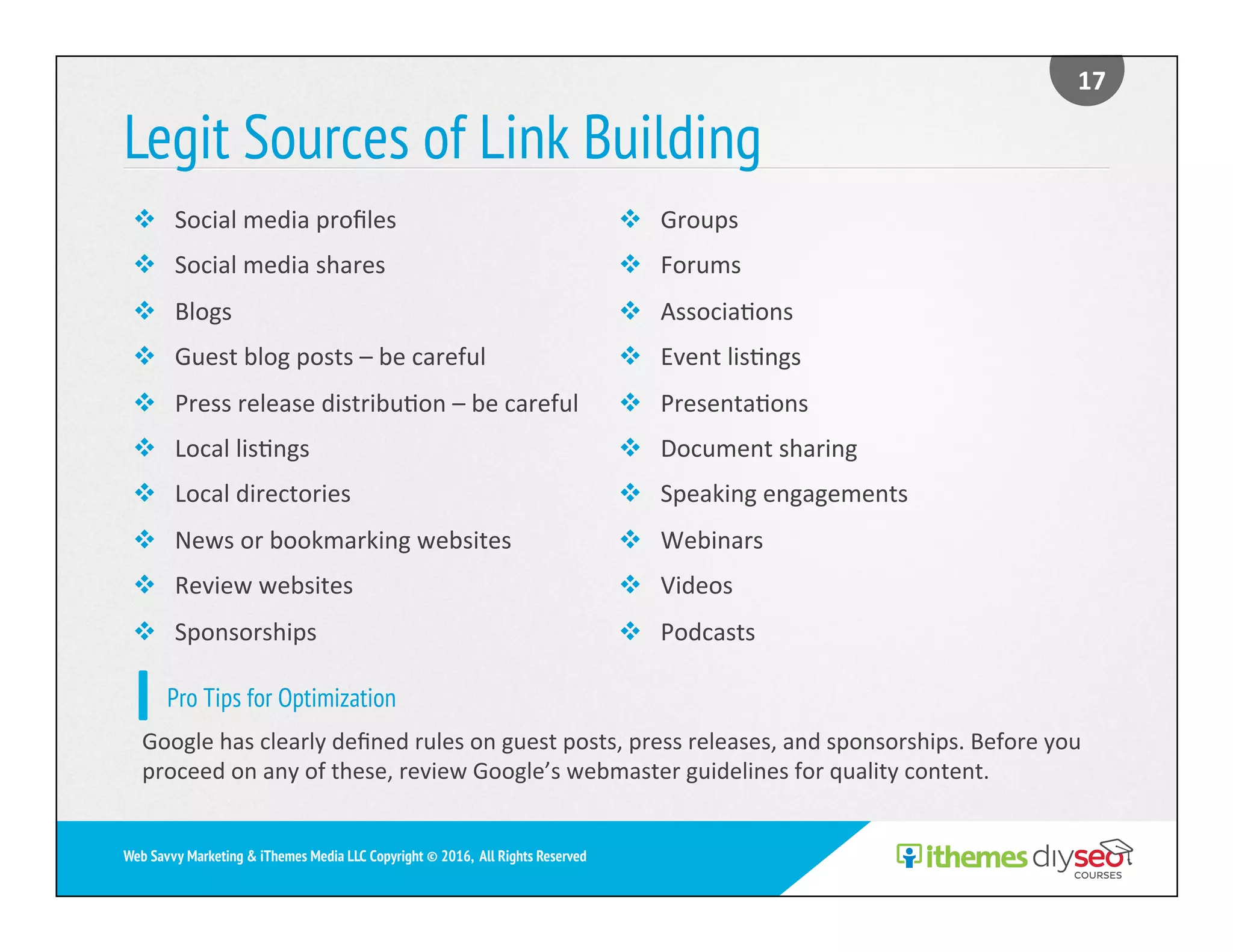 17

Legit Sources of Link Building

❖ Social media profiles
❖ Social media shares
❖ Blogs
❖ Guest blog posts – be careful
❖ Press release distribution – be careful
❖ Local listings
❖ Local directories
❖ News or bookmarking websites
❖ Review websites
❖ Sponsorships

❖ Groups
❖ Forums
❖ Associations
❖ Event listings
❖ Presentations
❖ Document sharing
❖ Speaking engagements
❖ Webinars
❖ Videos
❖ Podcasts

Pro Tips for Optimization

Google has clearly defined rules on guest posts, press releases, and sponsorships. Before you proceed on any of these, review Google's webmaster guidelines for quality content.

Web Savvy Marketing & iThemes Media LLC Copyright © 2016, All Rights Reserved

ithemes diyseo COURSES